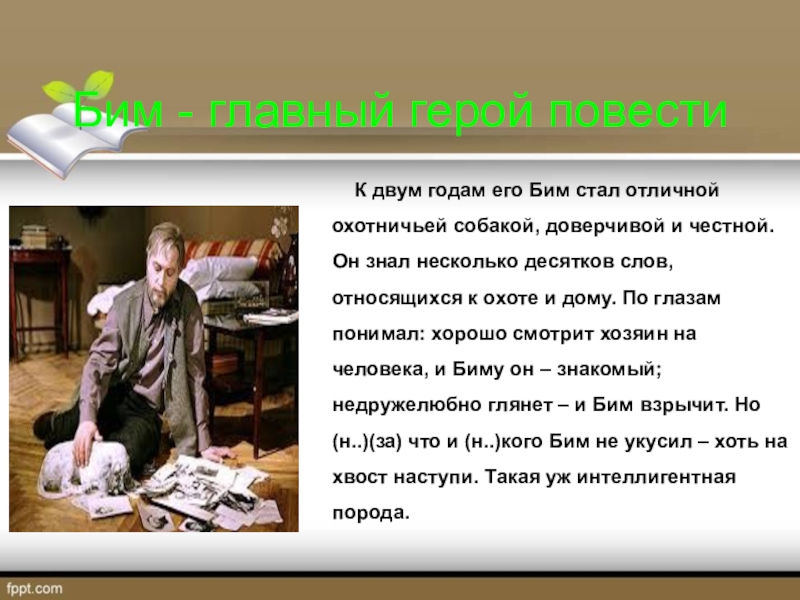 Бим - главный герой повести

К двум годам его Бим стал отличной охотничьей собакой, доверчивой и честной. Он знал несколько десятков слов, относящихся к охоте и дому. По глазам понимал: хорошо смотрит хозяин на человека, и Биму он – знакомый; недружелюбно глянет – и Бим взрычит. Но (н..)(за) что и (н..)кого Бим не укусил – хоть на хвост наступи. Такая уж интеллигентная порода.

fppt.com